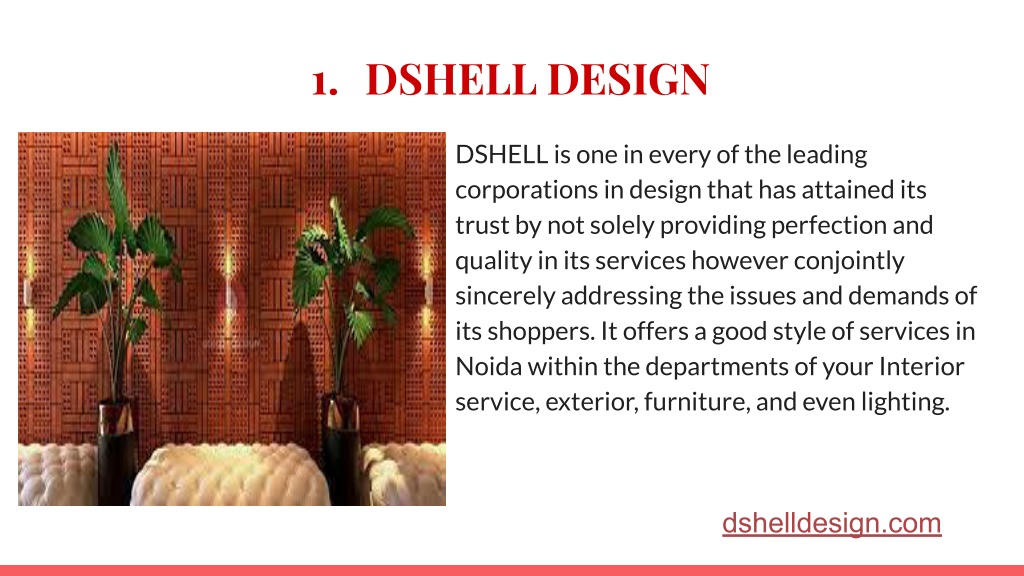 1. DSHELL DESIGN

DSHELL is one in every of the leading corporations in design that has attained its trust by not solely providing perfection and quality in its services however conjointly sincerely addressing the issues and demands of its shoppers. It offers a good style of services in Noida within the departments of your Interior service, exterior, furniture, and even lighting.

dshelldesign.com